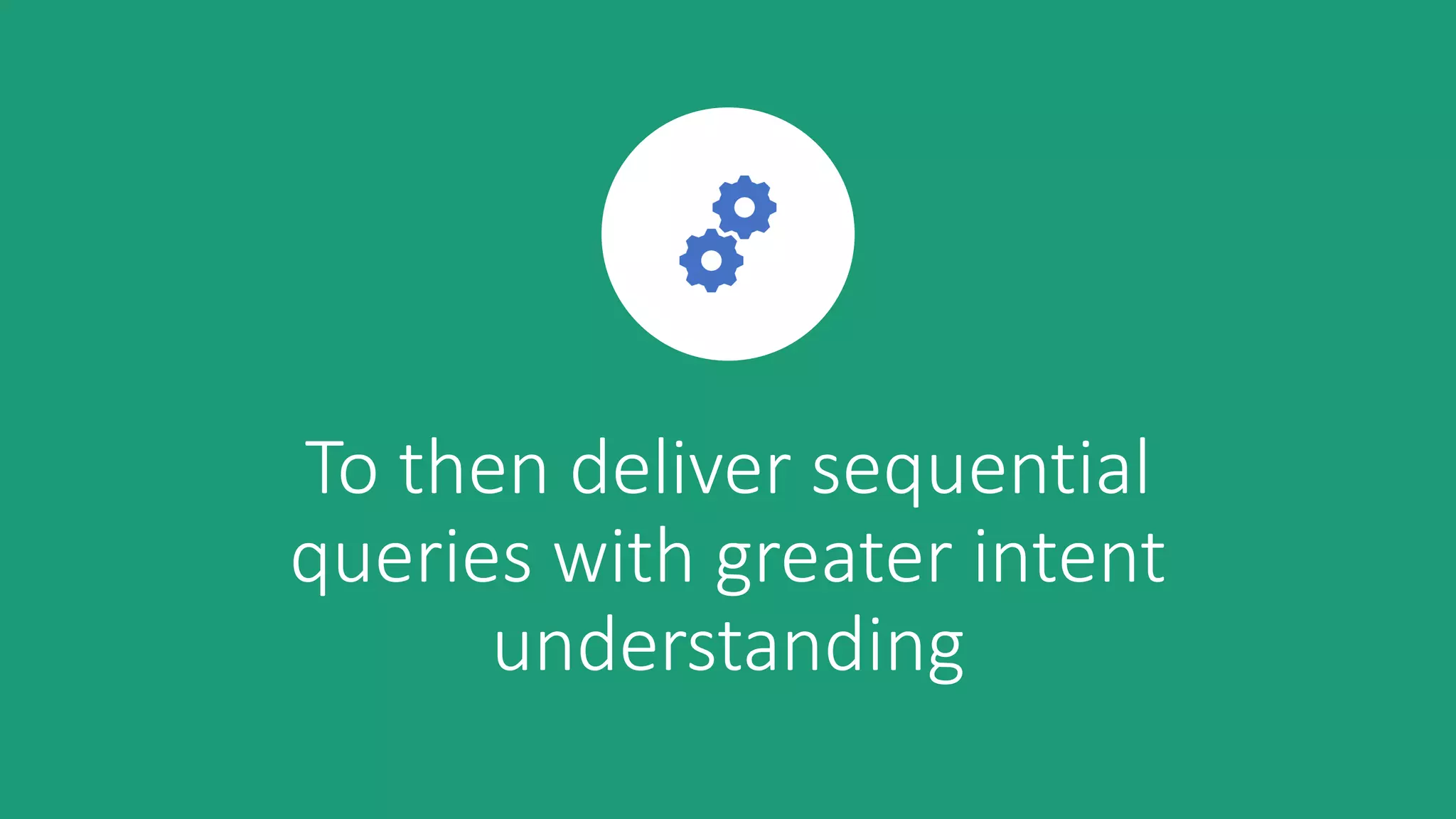 To then deliver sequential queries with greater intent understanding